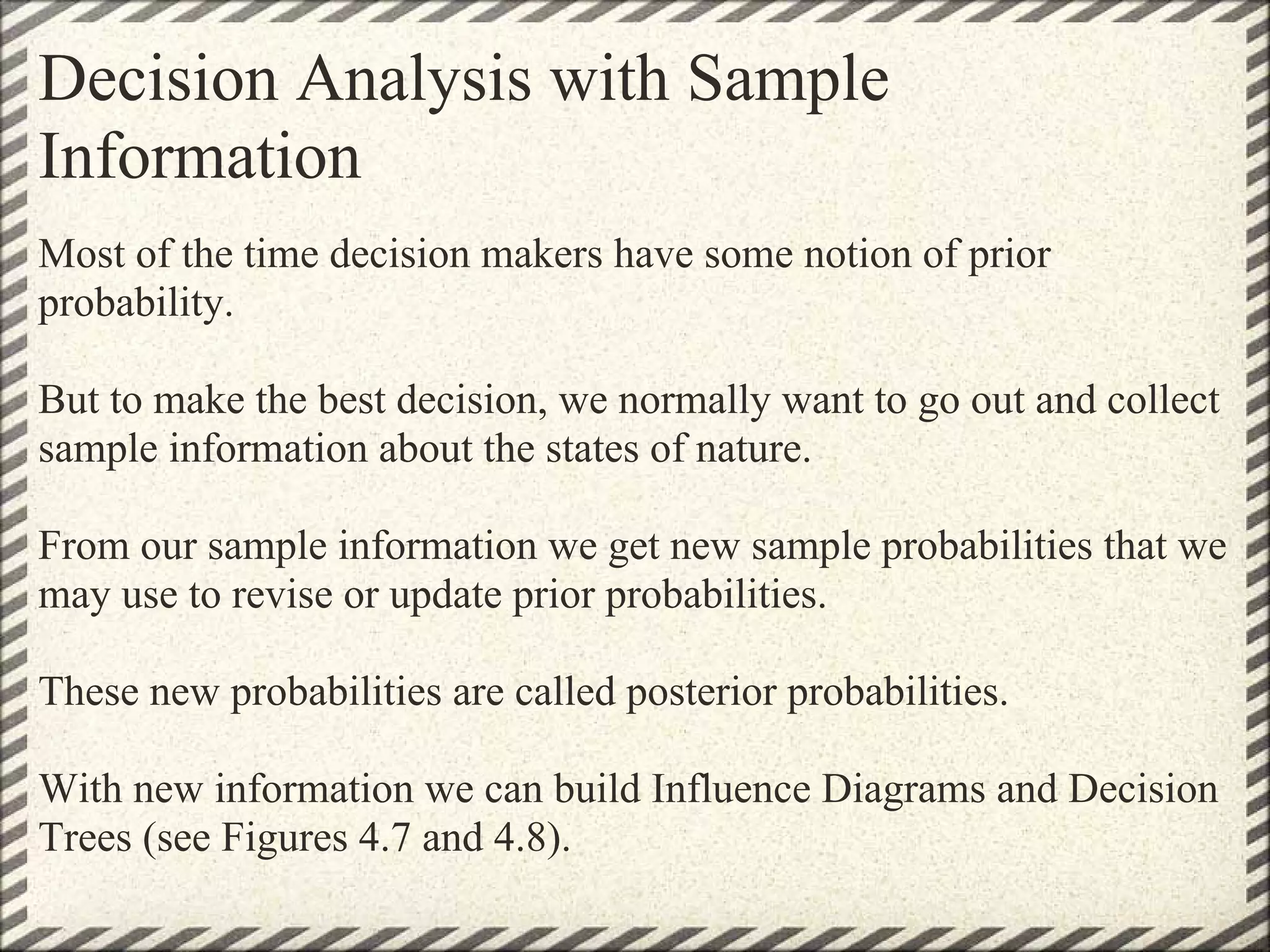 Decision Analysis with Sample Information

Most of the time decision makers have some notion of prior probability.

But to make the best decision, we normally want to go out and collect sample information about the states of nature.

From our sample information we get new sample probabilities that we may use to revise or update prior probabilities.

These new probabilities are called posterior probabilities.

With new information we can build Influence Diagrams and Decision Trees (see Figures 4.7 and 4.8).